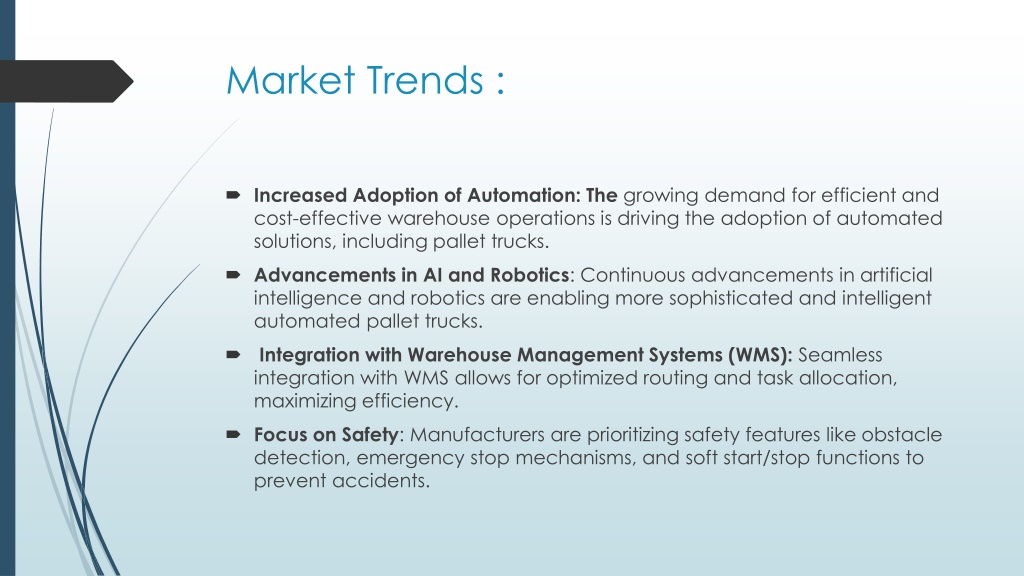 Market Trends :

Increased Adoption of Automation: The growing demand for efficient and cost-effective warehouse operations is driving the adoption of automated solutions, including pallet trucks.

Advancements in AI and Robotics: Continuous advancements in artificial intelligence and robotics are enabling more sophisticated and intelligent automated pallet trucks.

Integration with Warehouse Management Systems (WMS): Seamless integration with WMS allows for optimized routing and task allocation, maximizing efficiency.

Focus on Safety: Manufacturers are prioritizing safety features like obstacle detection, emergency stop mechanisms, and soft start/stop functions to prevent accidents.